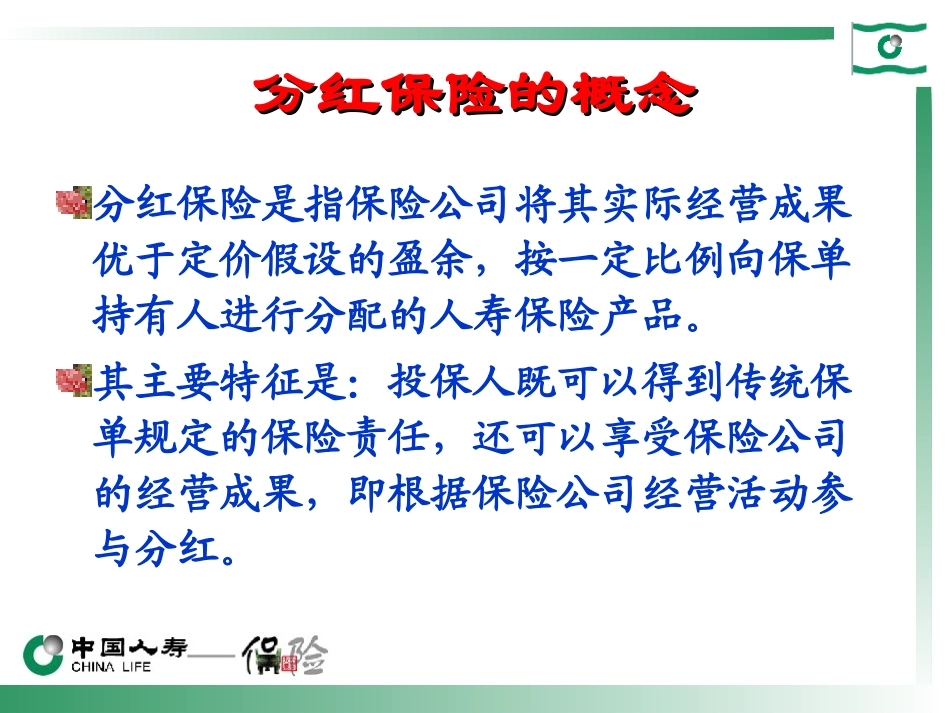 分红保险的概念

分红保险是指保险公司将其实际经营成果优于定价假设的盈余，按一定比例向保单持有人进行分配的人寿保险产品。

其主要特征是：投保人既可以得到传统保单规定的保险责任，还可以享受保险公司的经营成果，即根据保险公司经营活动参与分红。

中国人寿
CHINA LIFE
保险